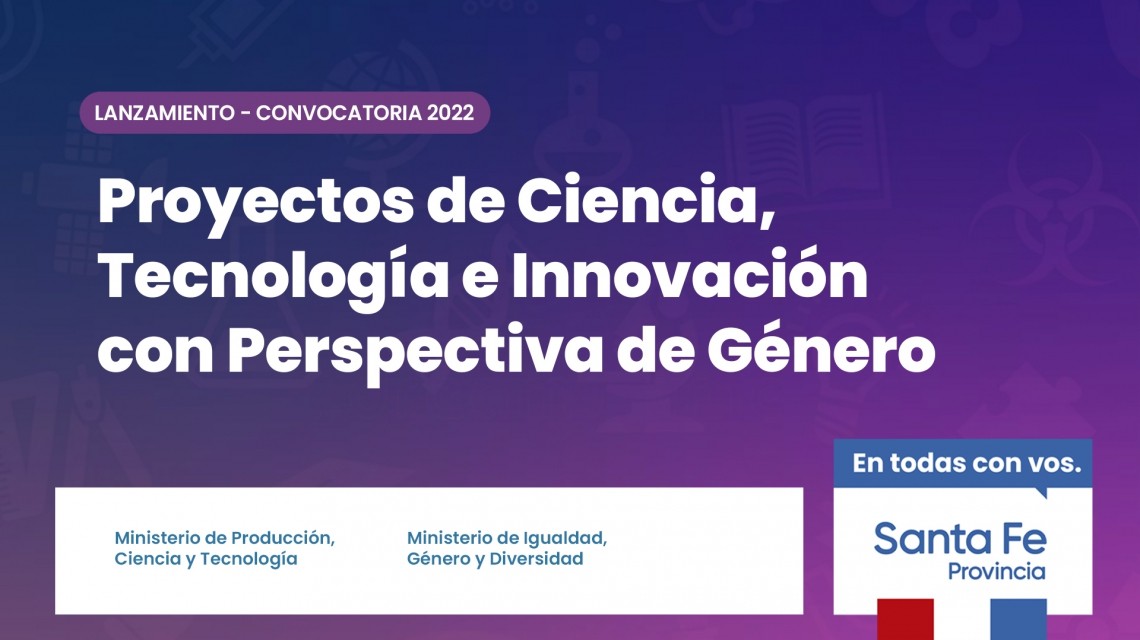 LANZAMIENTO - CONVOCATORIA 2022

Proyectos de Ciencia, Tecnología e Innovación con Perspectiva de Género

Ministerio de Producción, Ciencia y Tecnología

Ministerio de Igualdad, Género y Diversidad

En todas con vos.

Santa Fe
Provincia